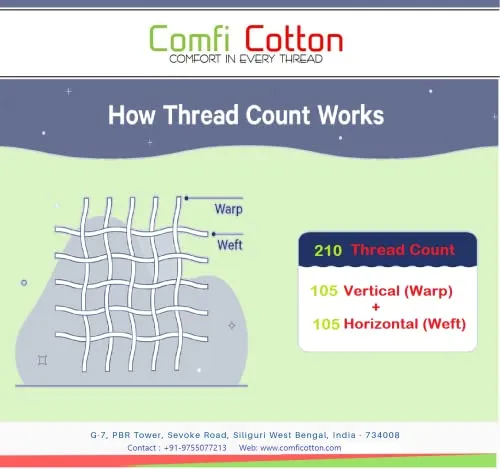 Comfi Cotton
COMFORT IN EVERY THREAD

How Thread Count Works

Warp

Weft

210 Thread Count

105 Vertical (Warp)
+
105 Horizontal (Weft)

G-7, PBR Tower, Sevoke Road, Siliguri West Bengal, India - 734008
Contact : +91-9755077213 Web: www.comficotton.com